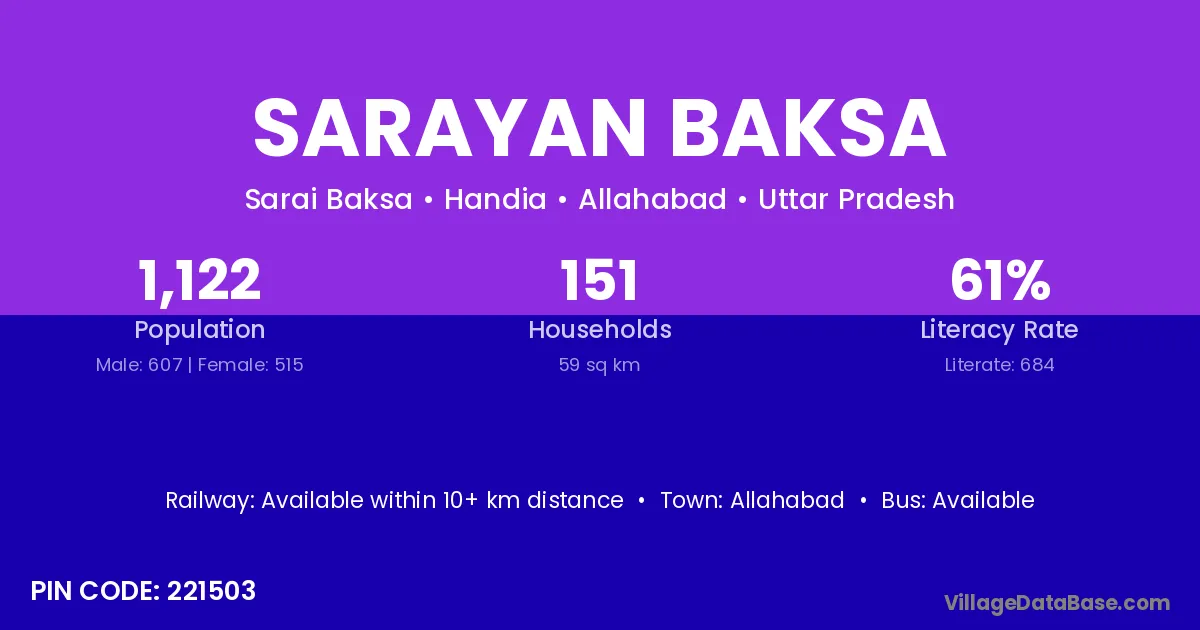 SARAYAN BAKSA

Sarai Baksa • Handia • Allahabad • Uttar Pradesh

1,122
Population
Male: 607 | Female: 515

151
Households
59 sq km

61%
Literacy Rate
Literate: 684

Railway: Available within 10+ km distance • Town: Allahabad • Bus: Available

PIN CODE: 221503

VillageDataBase.com